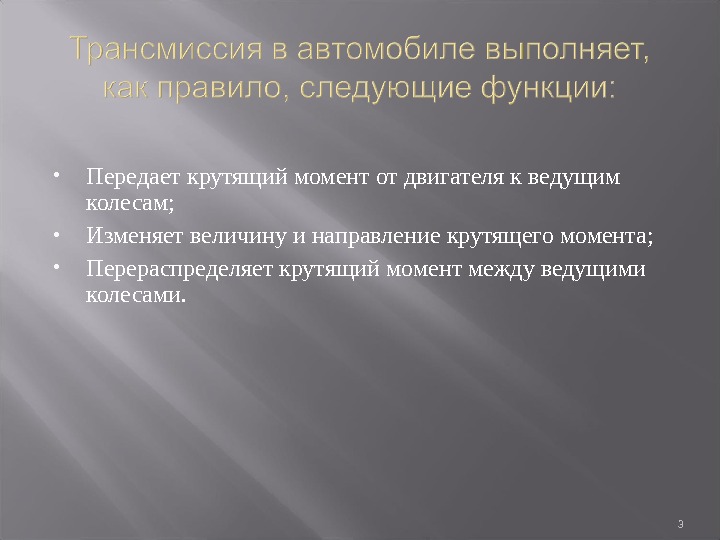 Трансмиссия в автомобиле выполняет, как правило, следующие функции:

• Передает крутящий момент от двигателя к ведущим колесам;
• Изменяет величину и направление крутящего момента;
• Перераспределяет крутящий момент между ведущими колесами.

3